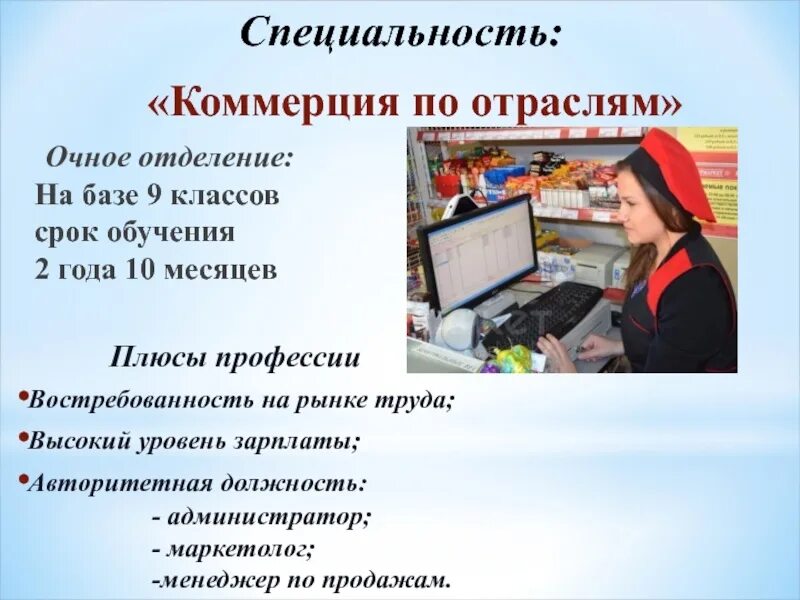 Специальность:

«Коммерция по отраслям»

Очное отделение:
На базе 9 классов
срок обучения
2 года 10 месяцев

Плюсы профессии

•Востребованность на рынке труда;

•Высокий уровень зарплаты;

•Авторитетная должность:
- администратор;
- маркетолог;
-менеджер по продажам.